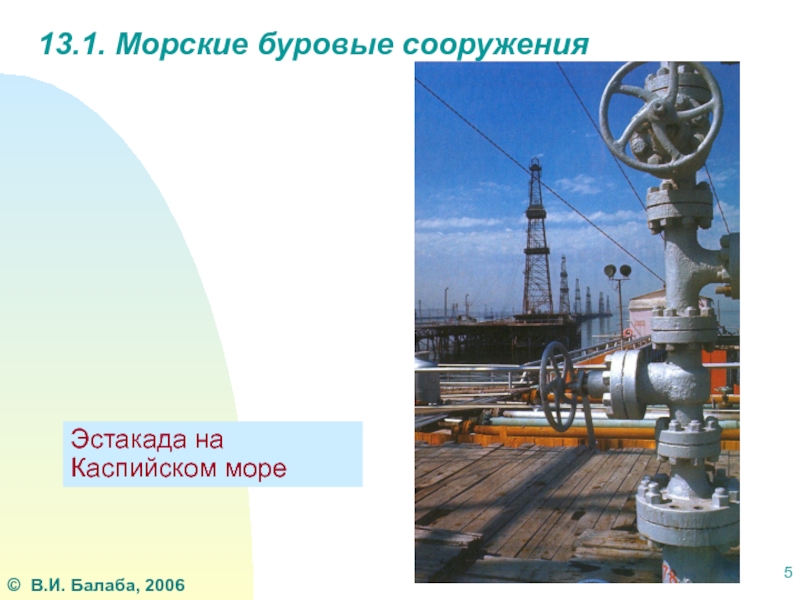 13.1. Морские буровые сооружения

Эстакада на Каспийском море

© В.И. Балаба, 2006

5